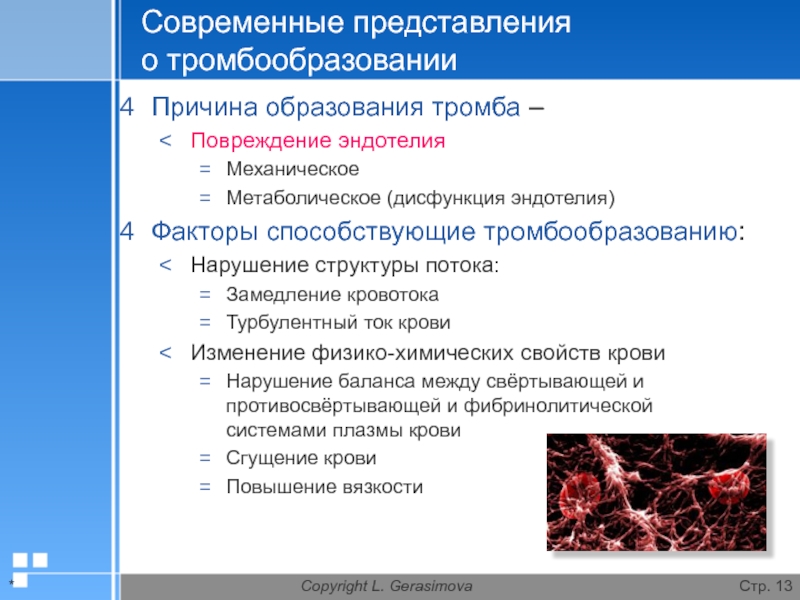 Современные представления о тромбообразовании

4 Причина образования тромба –

< Повреждение эндотелия

= Механическое

= Метаболическое (дисфункция эндотелия)

4 Факторы способствующие тромбообразованию:

< Нарушение структуры потока:

= Замедление кровотока

= Турбулентный ток крови

< Изменение физико-химических свойств крови

= Нарушение баланса между свёртывающей и противосвёртывающей и фибринолитической системами плазмы крови

= Сгущение крови

= Повышение вязкости

*

Copyright L. Gerasimova

Стр. 13